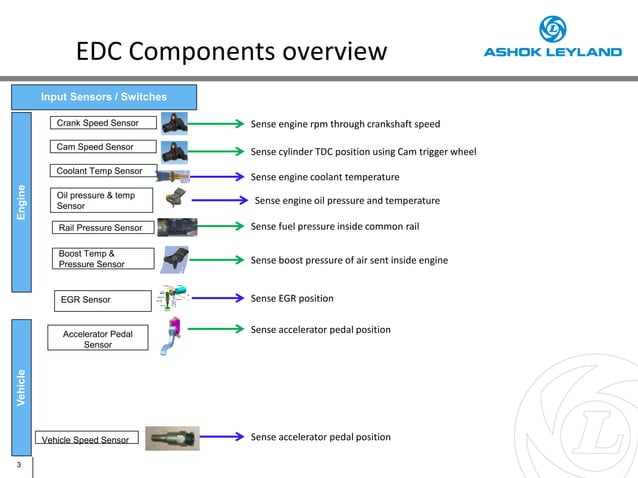 EDC Components overview

ASHOK LEYLAND

Input Sensors / Switches

Engine

Crank Speed Sensor
Sense engine rpm through crankshaft speed

Cam Speed Sensor
Sense cylinder TDC position using Cam trigger wheel

Coolant Temp Sensor
Sense engine coolant temperature

Oil pressure & temp Sensor
Sense engine oil pressure and temperature

Rail Pressure Sensor
Sense fuel pressure inside common rail

Boost Temp & Pressure Sensor
Sense boost pressure of air sent inside engine

EGR Sensor
Sense EGR position

Vehicle

Accelerator Pedal Sensor
Sense accelerator pedal position

Vehicle Speed Sensor
Sense accelerator pedal position

3